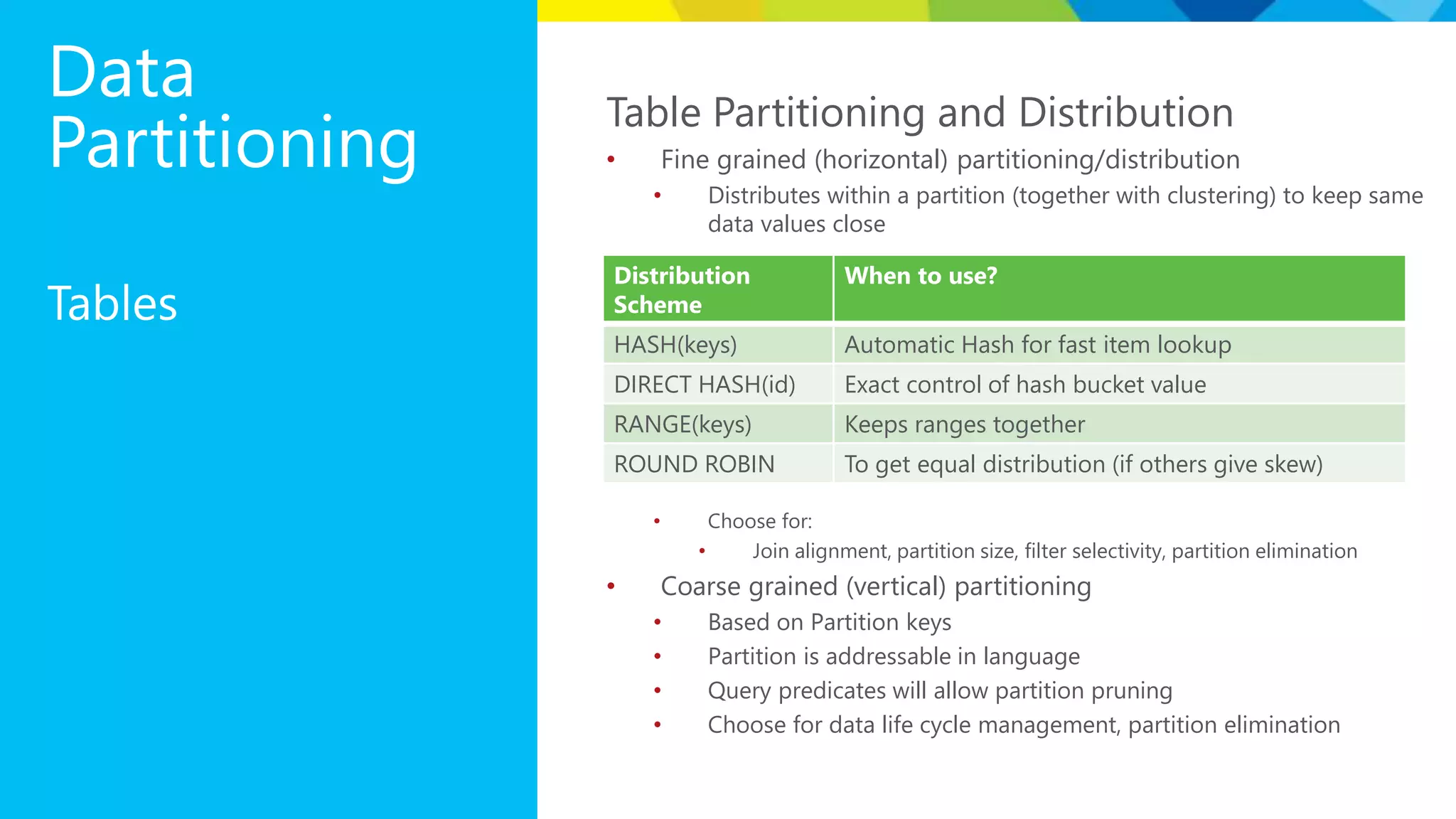 Data Partitioning

Tables

Table Partitioning and Distribution

• Fine grained (horizontal) partitioning/distribution
  • Distributes within a partition (together with clustering) to keep same data values close

| Distribution Scheme | When to use? |
|---|---|
| HASH(keys) | Automatic Hash for fast item lookup |
| DIRECT HASH(id) | Exact control of hash bucket value |
| RANGE(keys) | Keeps ranges together |
| ROUND ROBIN | To get equal distribution (if others give skew) |

  • Choose for:
    • Join alignment, partition size, filter selectivity, partition elimination
• Coarse grained (vertical) partitioning
  • Based on Partition keys
  • Partition is addressable in language
  • Query predicates will allow partition pruning
  • Choose for data life cycle management, partition elimination